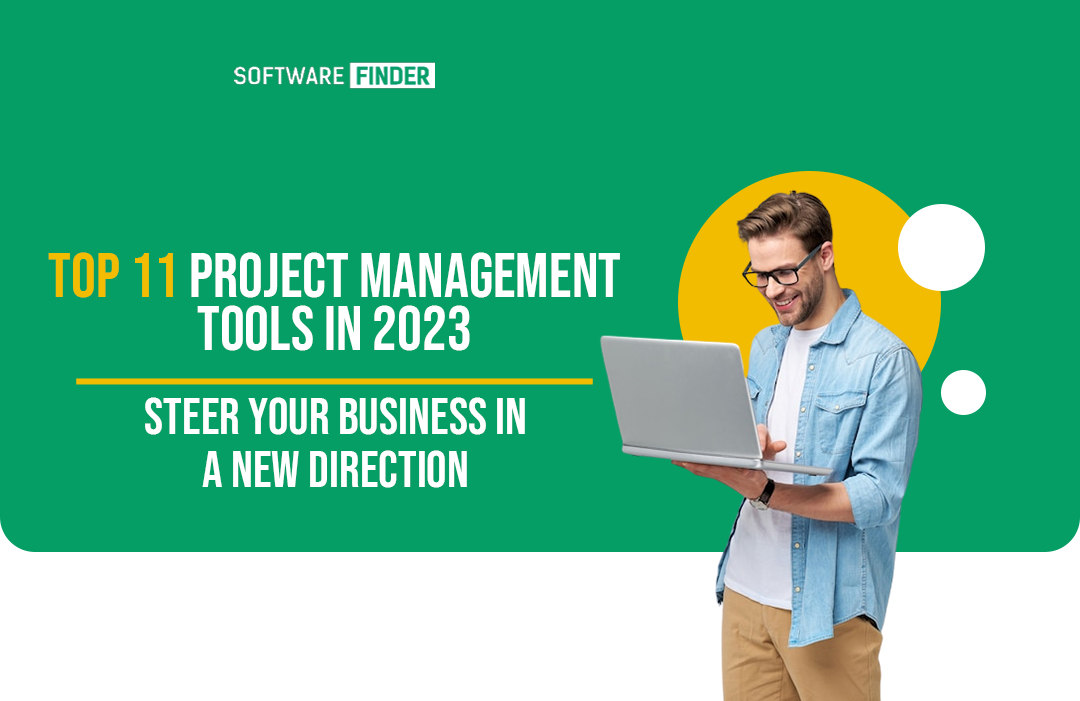 SOFTWARE FINDER

TOP 11 PROJECT MANAGEMENT TOOLS IN 2023

STEER YOUR BUSINESS IN A NEW DIRECTION